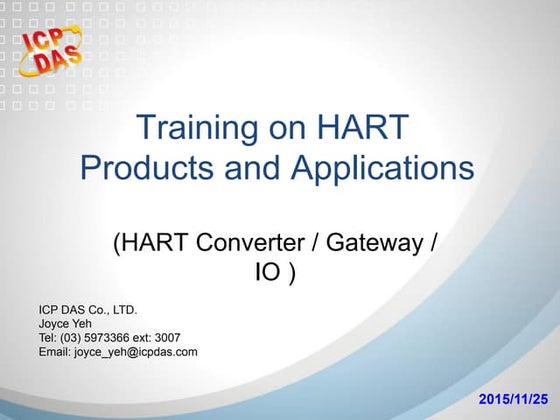 ICP DAS

Training on HART Products and Applications

(HART Converter / Gateway / IO )

ICP DAS Co., LTD.
Joyce Yeh
Tel: (03) 5973366 ext: 3007
Email: joyce_yeh@icpdas.com

2015/11/25